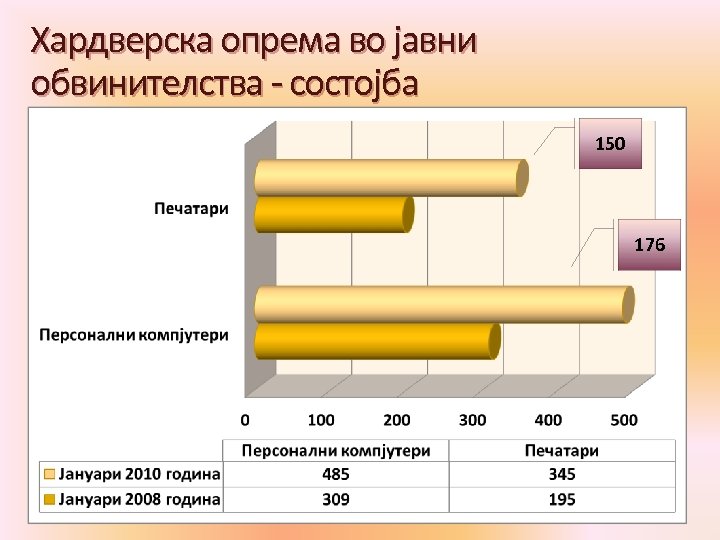 Хардверска опрема во јавни обвинителства - состојба

150

176

Печатари

Персонални компјутери

0 100 200 300 400 500

| | Персонални компјутери | Печатари |
|---|---|---|
| Јануари 2010 година | 485 | 345 |
| Јануари 2008 година | 309 | 195 |